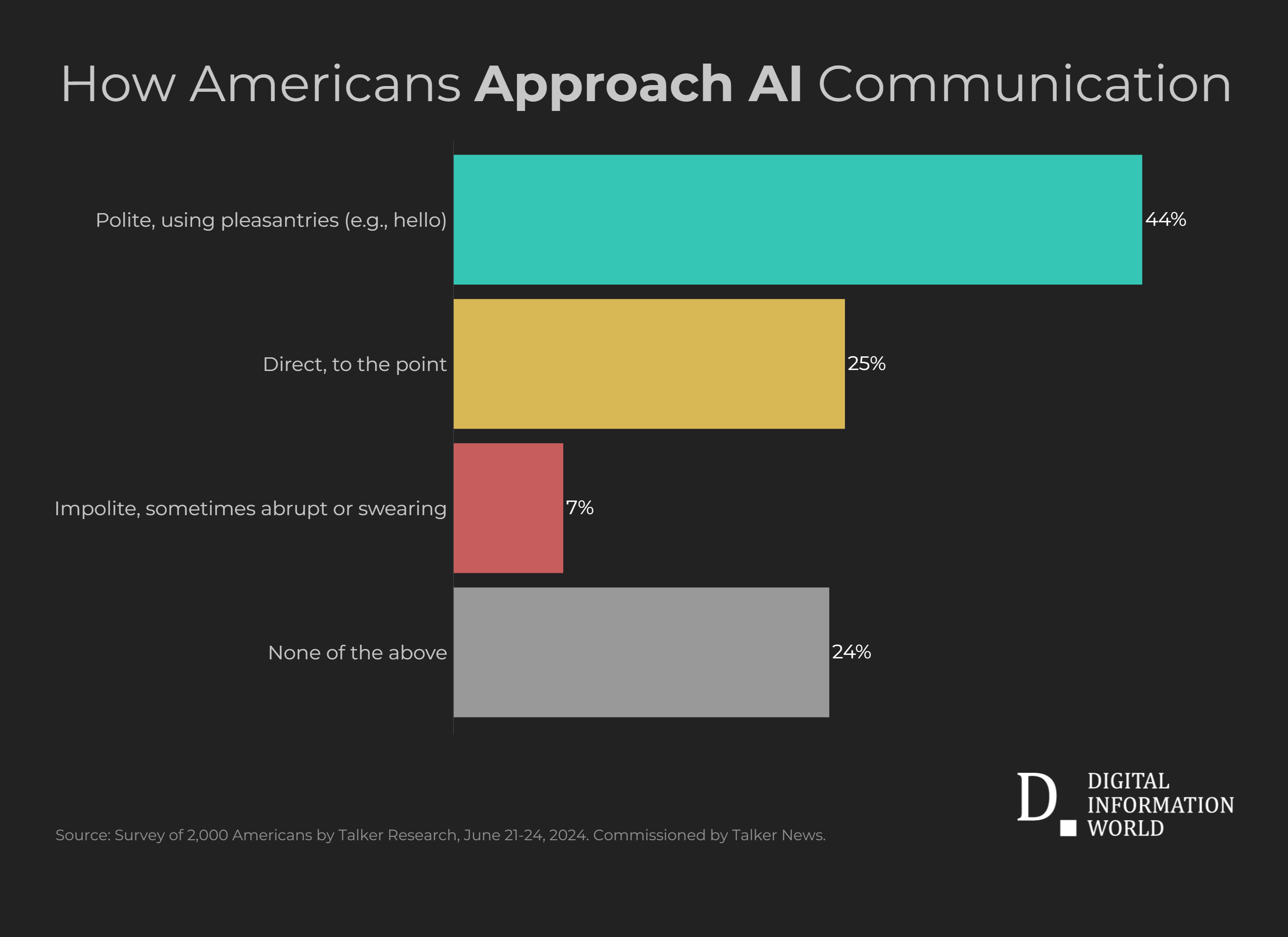 How Americans Approach AI Communication

Polite, using pleasantries (e.g., hello) 44%

Direct, to the point 25%

Impolite, sometimes abrupt or swearing 7%

None of the above 24%

Source: Survey of 2,000 Americans by Talker Research, June 21-24, 2024. Commissioned by Talker News.

D. DIGITAL INFORMATION WORLD